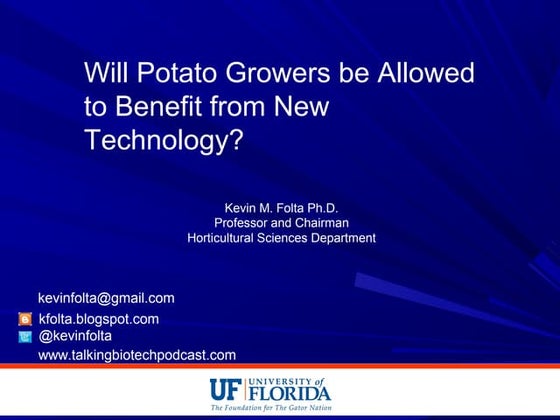 Will Potato Growers be Allowed to Benefit from New Technology?

Kevin M. Folta Ph.D.
Professor and Chairman
Horticultural Sciences Department

kevinfolta@gmail.com
kfolta.blogspot.com
@kevinfolta
www.talkingbiotechpodcast.com

UF UNIVERSITY of FLORIDA
The Foundation for The Gator Nation